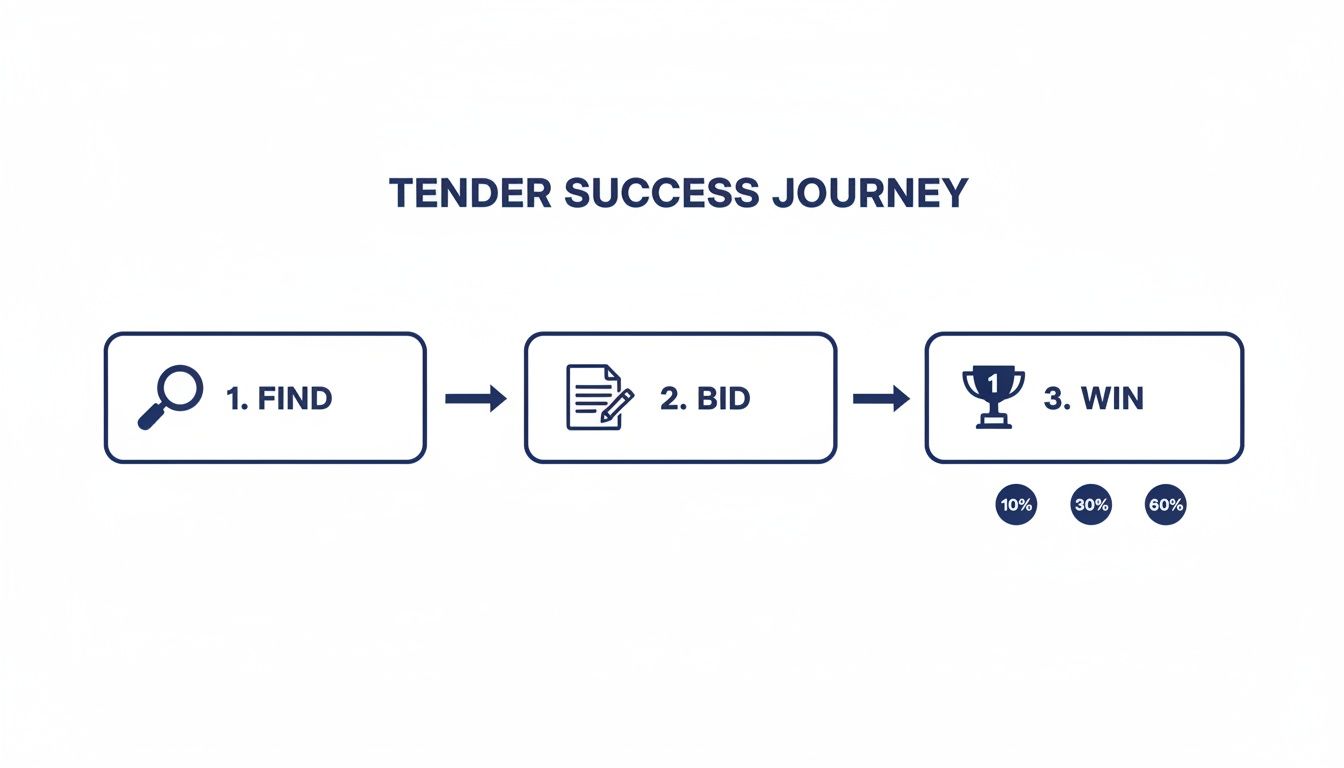 TENDER SUCCESS JOURNEY

1. FIND

2. BID

1

3. WIN

10%

30%

60%